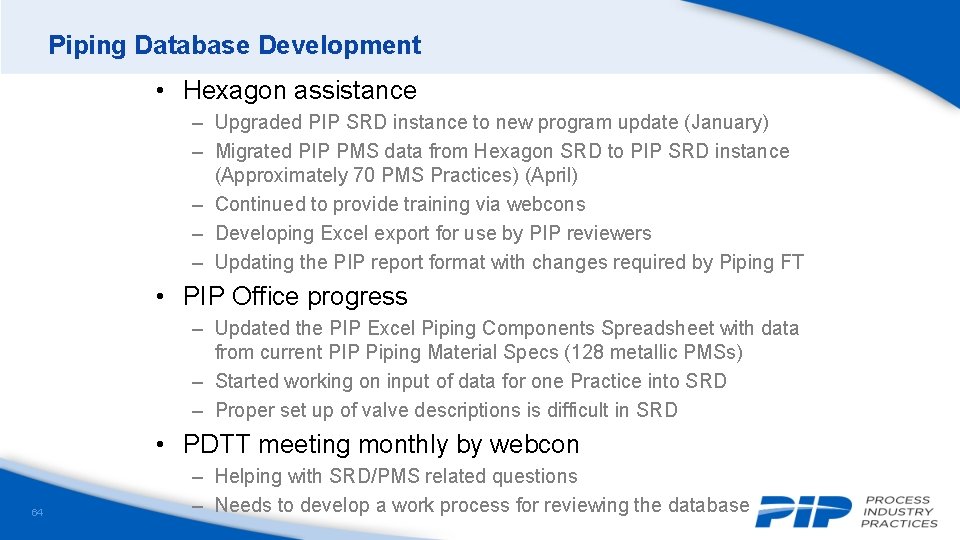 Piping Database Development

• Hexagon assistance

– Upgraded PIP SRD instance to new program update (January)

– Migrated PIP PMS data from Hexagon SRD to PIP SRD instance (Approximately 70 PMS Practices) (April)

– Continued to provide training via webcons

– Developing Excel export for use by PIP reviewers

– Updating the PIP report format with changes required by Piping FT

• PIP Office progress

– Updated the PIP Excel Piping Components Spreadsheet with data from current PIP Piping Material Specs (128 metallic PMSs)

– Started working on input of data for one Practice into SRD

– Proper set up of valve descriptions is difficult in SRD

• PDTT meeting monthly by webcon

– Helping with SRD/PMS related questions

– Needs to develop a work process for reviewing the database

64

PIP PROCESS INDUSTRY PRACTICES